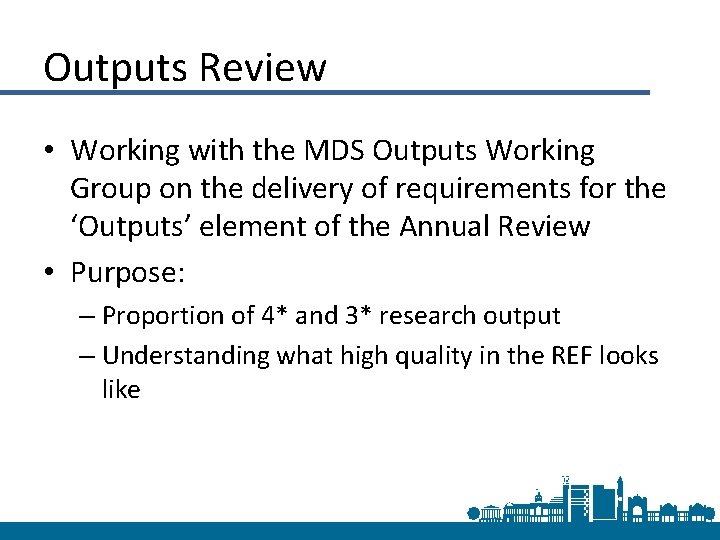 Outputs Review

• Working with the MDS Outputs Working Group on the delivery of requirements for the ‘Outputs’ element of the Annual Review

• Purpose:

– Proportion of 4* and 3* research output

– Understanding what high quality in the REF looks like